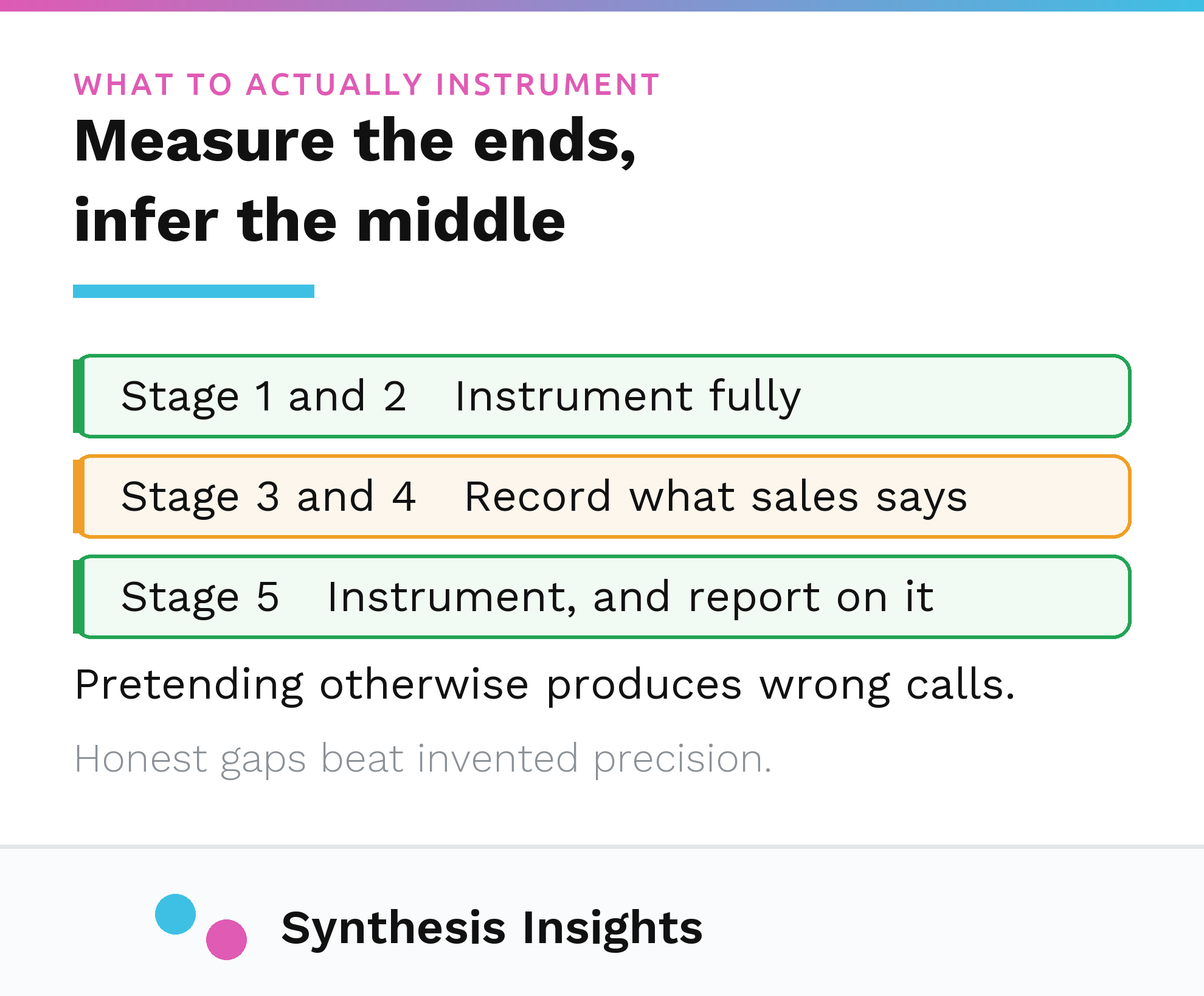 WHAT TO ACTUALLY INSTRUMENT

Measure the ends, infer the middle

Stage 1 and 2 Instrument fully

Stage 3 and 4 Record what sales says

Stage 5 Instrument, and report on it

Pretending otherwise produces wrong calls.

Honest gaps beat invented precision.

Synthesis Insights